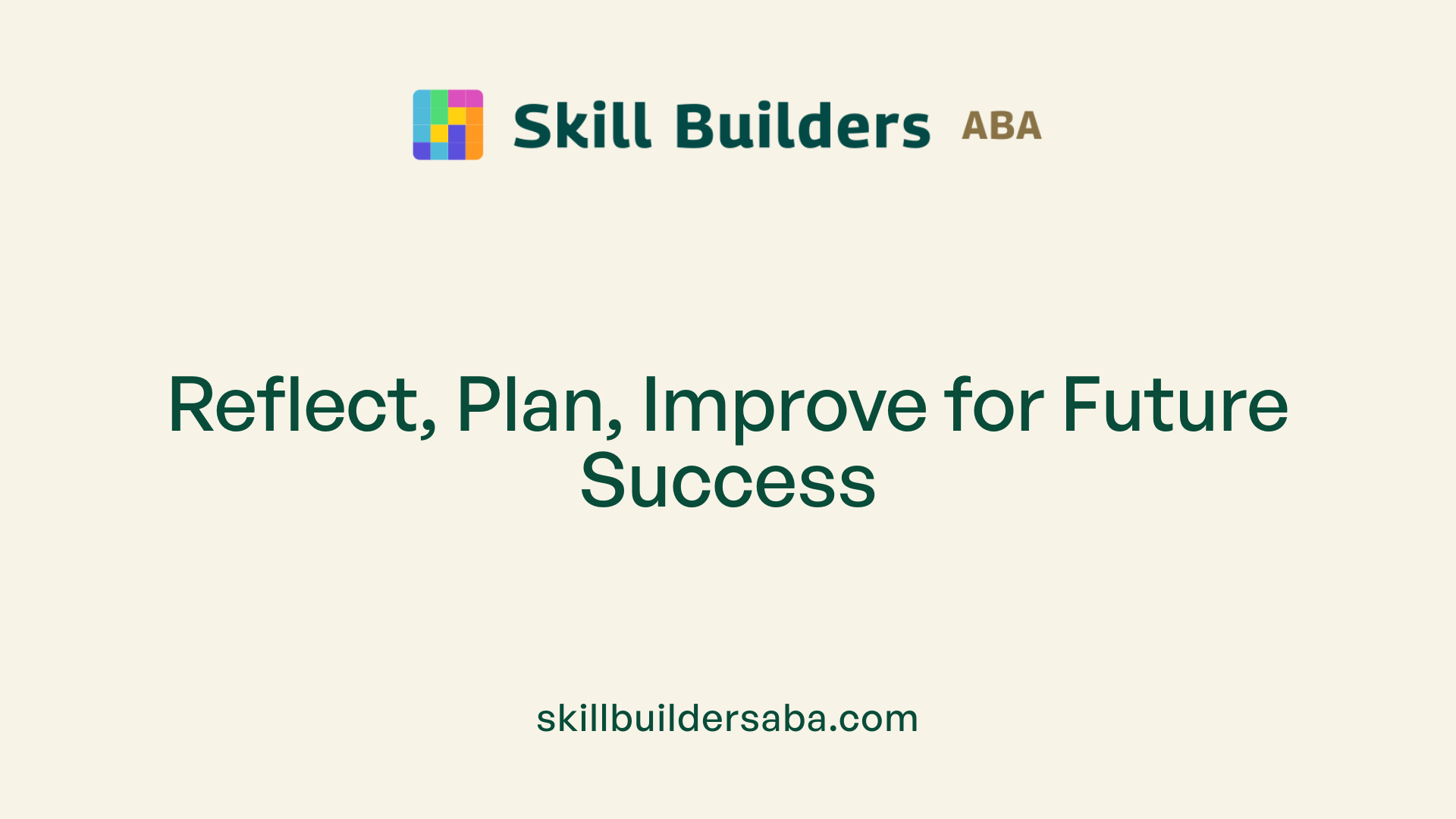 Skill Builders ABA

Reflect, Plan, Improve for Future Success

skillbuildersaba.com